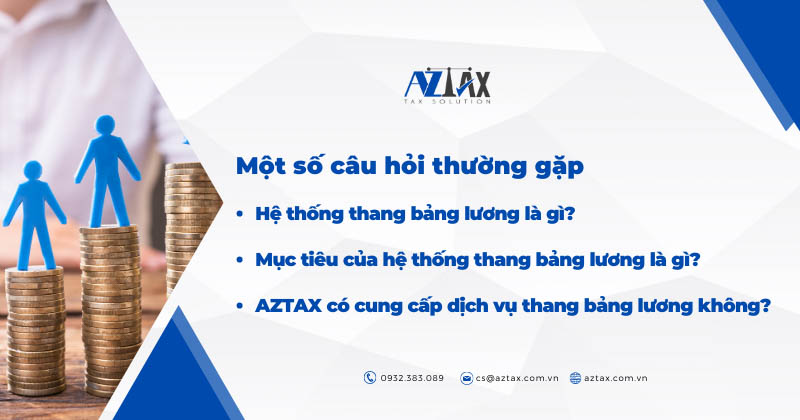 AZTAX
TAX SOLUTION

Một số câu hỏi thường gặp

• Hệ thống thang bảng lương là gì?

• Mục tiêu của hệ thống thang bảng lương là gì?

• AZTAX có cung cấp dịch vụ thang bảng lương không?

0932.383.089 cs@aztax.com.vn aztax.com.vn